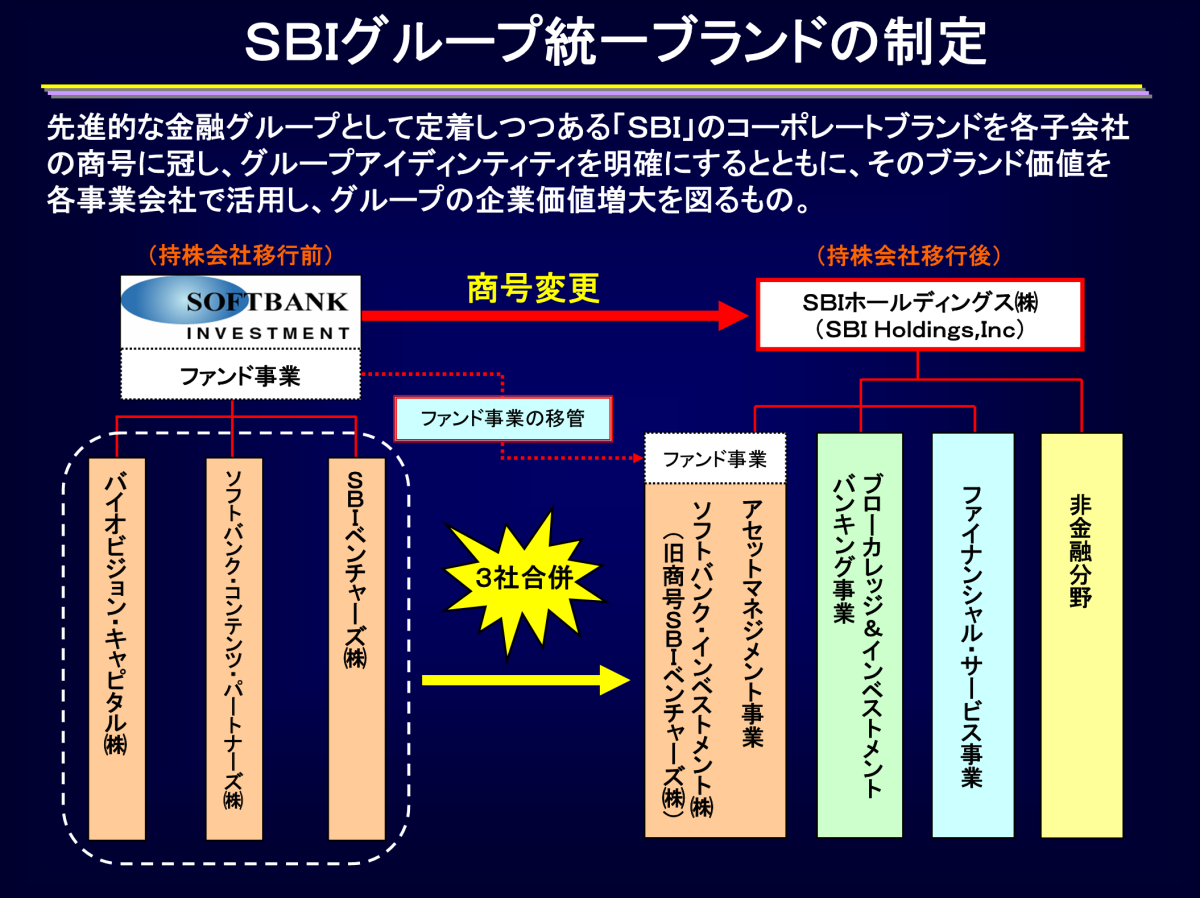 SBIグループ統一ブランドの制定

先進的な金融グループとして定着しつつある「SBI」のコーポレートブランドを各子会社の商号に冠し、グループアイディンティティを明確にするとともに、そのブランド価値を各事業会社で活用し、グループの企業価値増大を図るもの。

（持株会社移行前）

SOFTBANK INVESTMENT

ファンド事業

バイオビジョン・キャピタル㈱

ソフトバンク・コンテンツ・パートナーズ㈱

SBIベンチャーズ㈱

商号変更

ファンド事業の移管

3社合併

（持株会社移行後）

SBIホールディングス㈱
（SBI Holdings,Inc）

ファンド事業

アセットマネジメント事業

ソフトバンク・インベストメント㈱
（旧商号SBIベンチャーズ㈱）

ブローカレッジ&インベストメントバンキング事業

ファイナンシャル・サービス事業

非金融分野